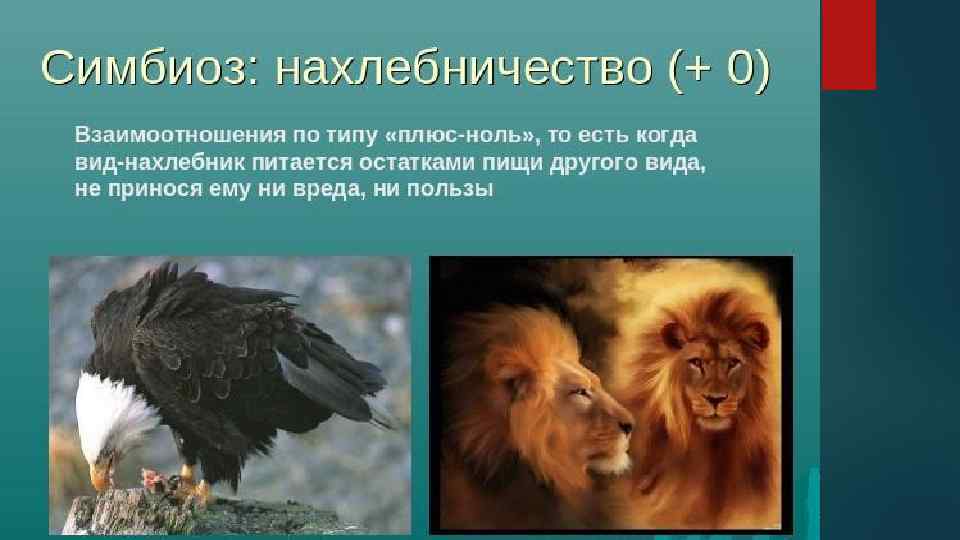 Симбиоз: нахлебничество (+ 0)

Взаимоотношения по типу «плюс-ноль», то есть когда вид-нахлебник питается остатками пищи другого вида, не принося ему ни вреда, ни пользы